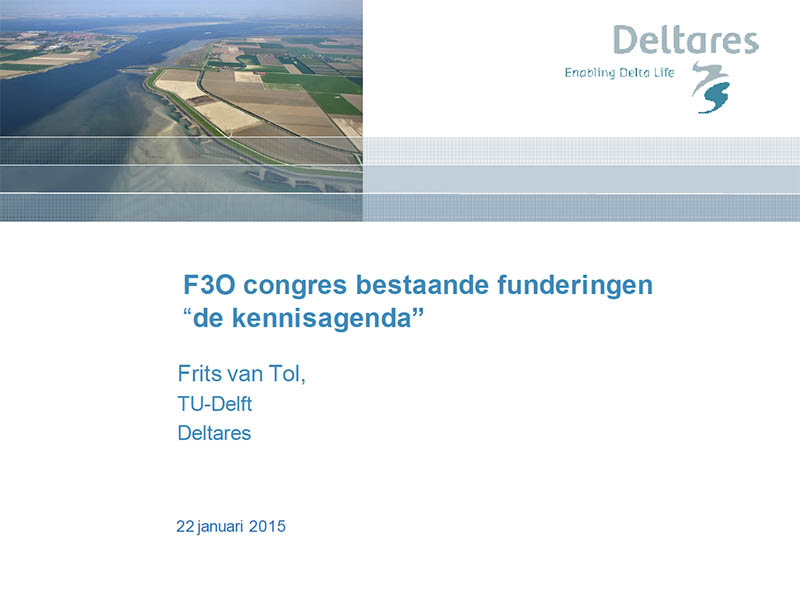 Deltares
Enabling Delta Life

F3O congres bestaande funderingen
“de kennisagenda”

Frits van Tol,
TU-Delft
Deltares

22 januari 2015